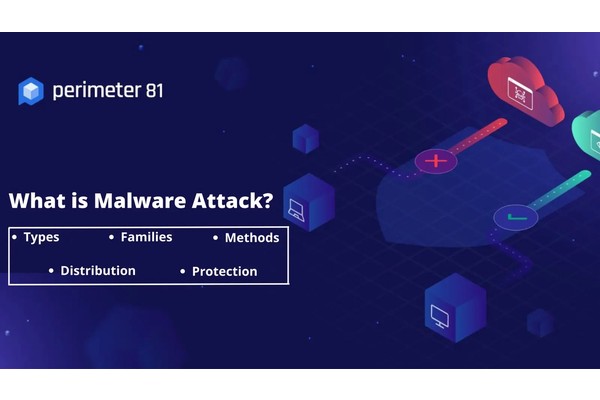 perimeter 81

What is Malware Attack?

• Types • Families • Methods
• Distribution • Protection